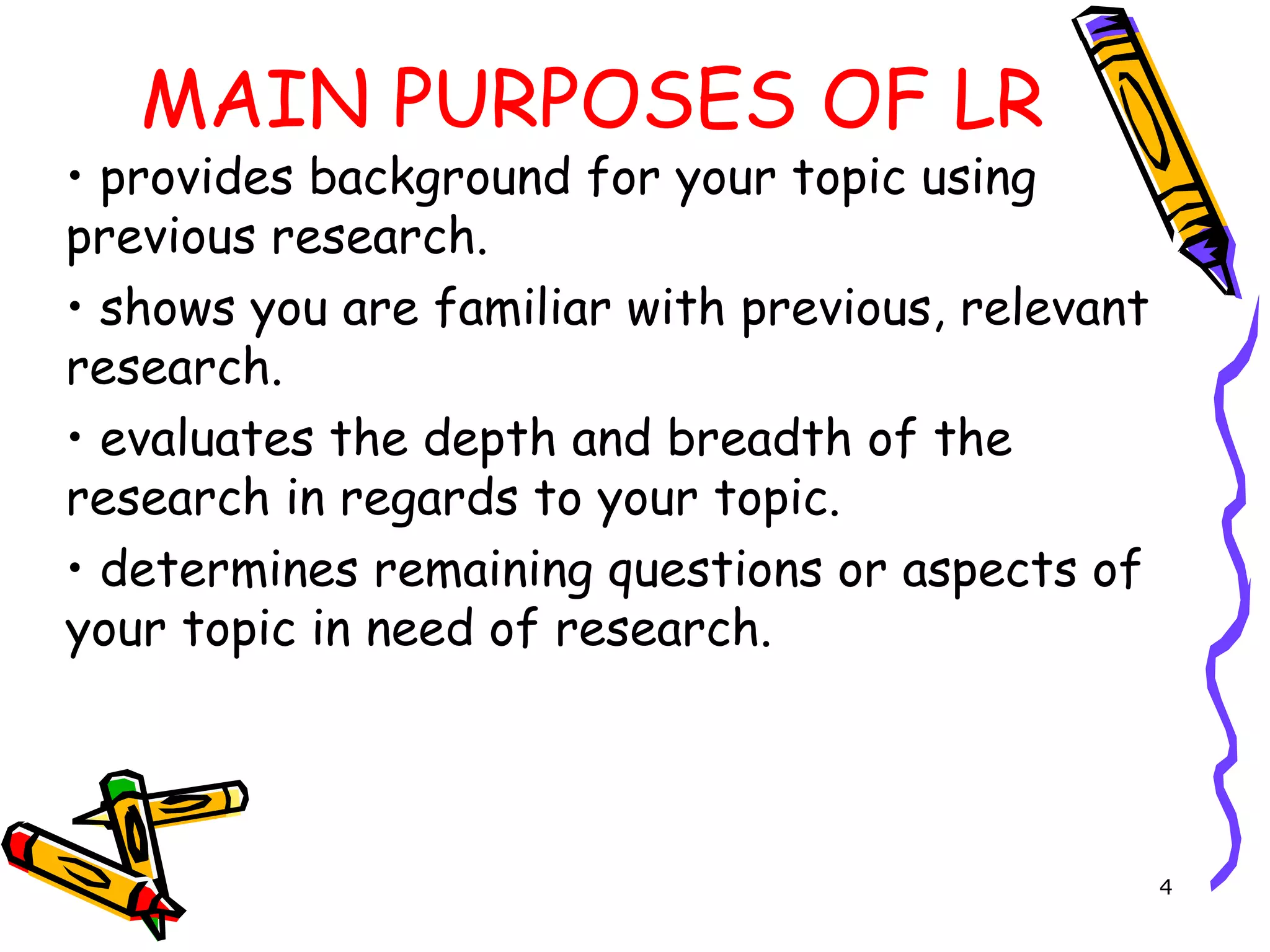 MAIN PURPOSES OF LR

• provides background for your topic using previous research.

• shows you are familiar with previous, relevant research.

• evaluates the depth and breadth of the research in regards to your topic.

• determines remaining questions or aspects of your topic in need of research.

4